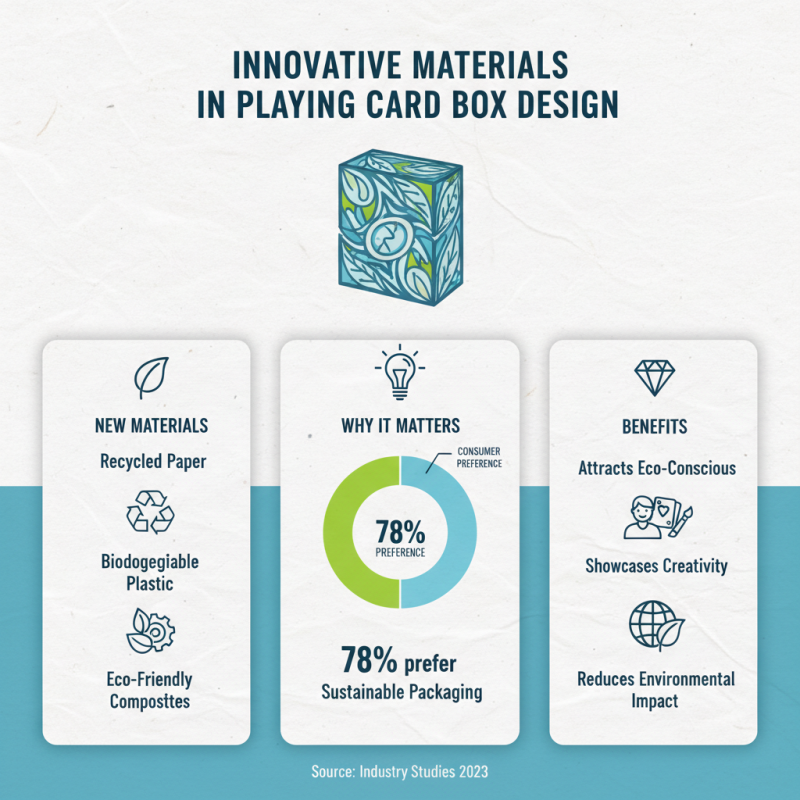 INNOVATIVE MATERIALS IN PLAYING CARD BOX DESIGN

NEW MATERIALS

Recycled Paper

Biodogegiable Plastic

Eco-Friendly Composttes

WHY IT MATTERS

CONSUMER PREFERENCE

78%
PREFERENCE

78% prefer
Sustainable Packaging

BENEFITS

Attracts Eco-Conscious

Showcases Creativity

Reduces Environmental Impact

Source: Industry Studies 2023